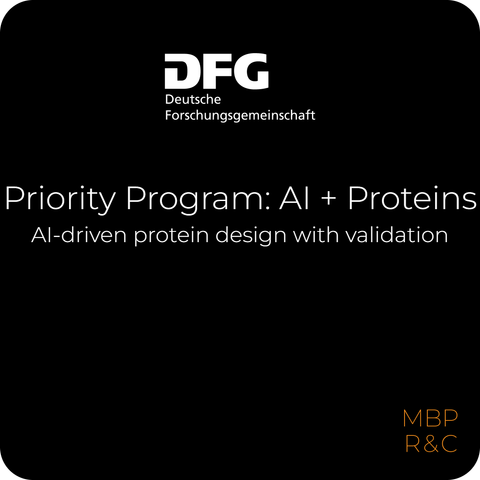 DFG
Deutsche
Forschungsgemeinschaft

Priority Program: AI + Proteins
AI-driven protein design with validation

MBP
R&C